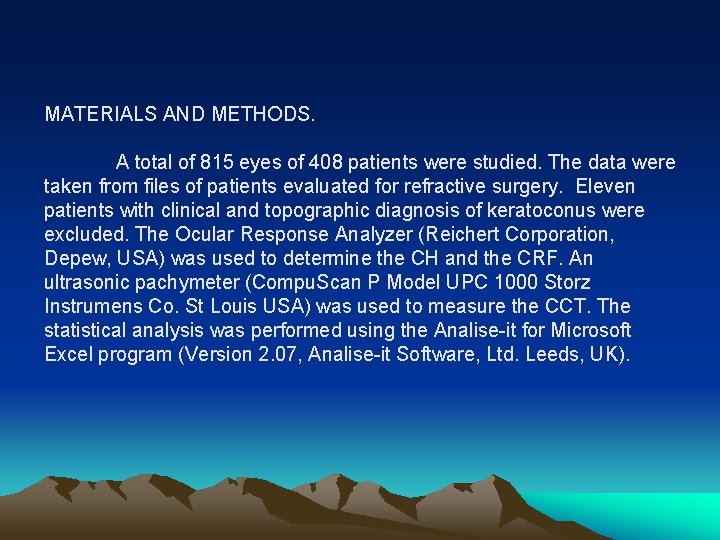 MATERIALS AND METHODS.

A total of 815 eyes of 408 patients were studied. The data were taken from files of patients evaluated for refractive surgery. Eleven patients with clinical and topographic diagnosis of keratoconus were excluded. The Ocular Response Analyzer (Reichert Corporation, Depew, USA) was used to determine the CH and the CRF. An ultrasonic pachymeter (CompuScan P Model UPC 1000 Storz Instrumens Co. St Louis USA) was used to measure the CCT. The statistical analysis was performed using the Analise-it for Microsoft Excel program (Version 2.07, Analise-it Software, Ltd. Leeds, UK).